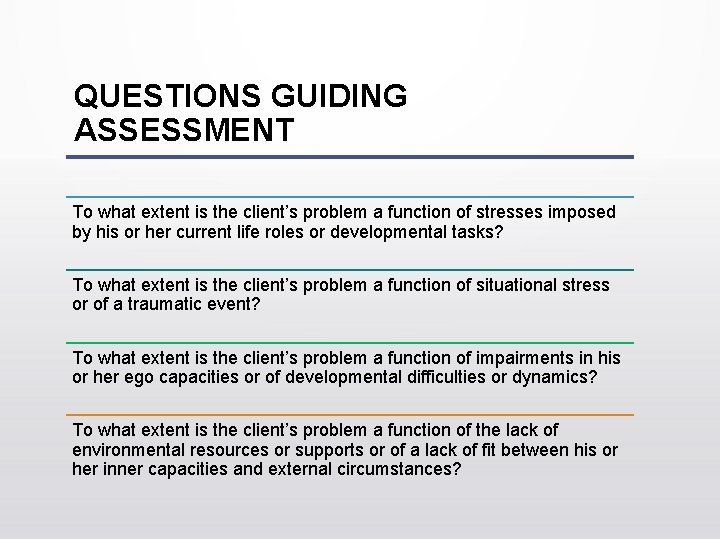 QUESTIONS GUIDING ASSESSMENT

To what extent is the client’s problem a function of stresses imposed by his or her current life roles or developmental tasks?

To what extent is the client’s problem a function of situational stress or of a traumatic event?

To what extent is the client’s problem a function of impairments in his or her ego capacities or of developmental difficulties or dynamics?

To what extent is the client’s problem a function of the lack of environmental resources or supports or of a lack of fit between his or her inner capacities and external circumstances?